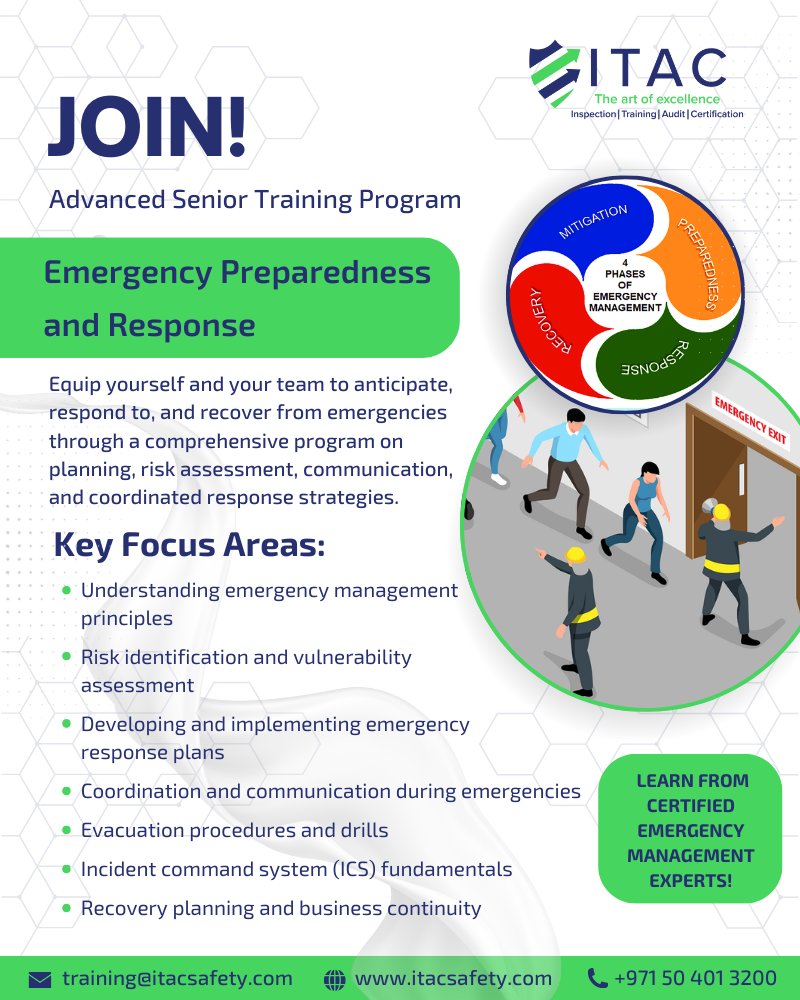 ITAC
The art of excellence
Inspection | Training | Audit | Certification

JOIN!

Advanced Senior Training Program

Emergency Preparedness and Response

MITIGATION
PREPAREDNESS
RESPONSE
RECOVERY
4 PHASES OF EMERGENCY MANAGEMENT

EMERGENCY EXIT

Equip yourself and your team to anticipate, respond to, and recover from emergencies through a comprehensive program on planning, risk assessment, communication, and coordinated response strategies.

Key Focus Areas:

- Understanding emergency management principles
- Risk identification and vulnerability assessment
- Developing and implementing emergency response plans
- Coordination and communication during emergencies
- Evacuation procedures and drills
- Incident command system (ICS) fundamentals
- Recovery planning and business continuity

LEARN FROM CERTIFIED EMERGENCY MANAGEMENT EXPERTS!

training@itacsafety.com www.itacsafety.com +971 50 401 3200